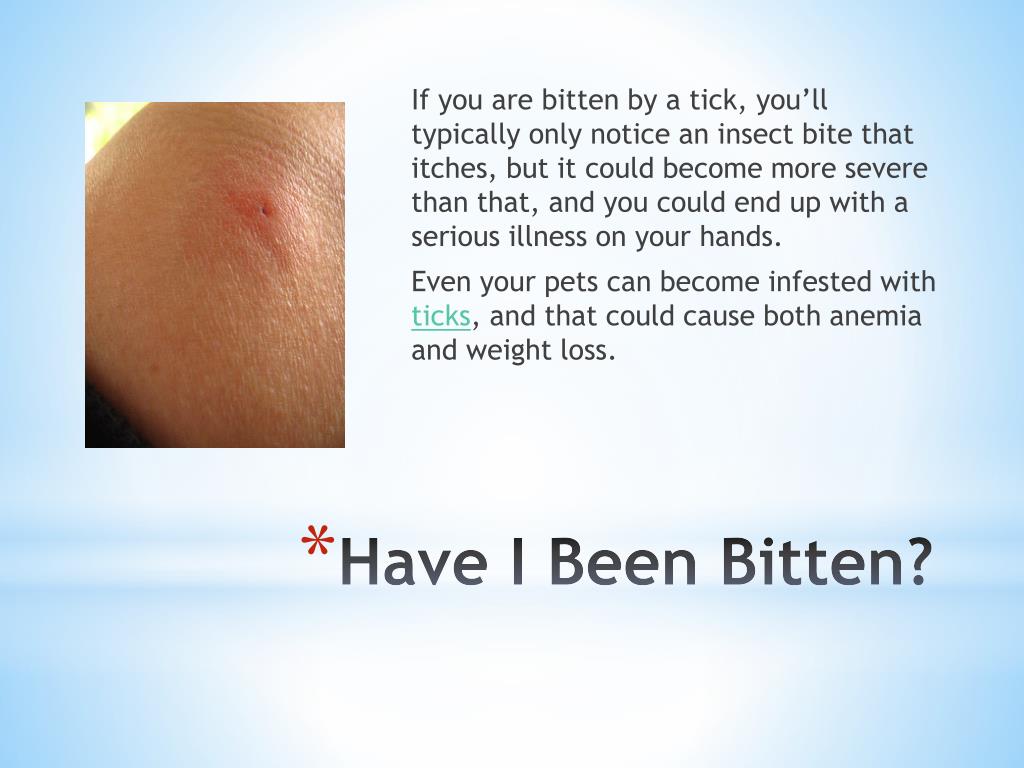 If you are bitten by a tick, you’ll typically only notice an insect bite that itches, but it could become more severe than that, and you could end up with a serious illness on your hands.

Even your pets can become infested with ticks, and that could cause both anemia and weight loss.

*Have I Been Bitten?